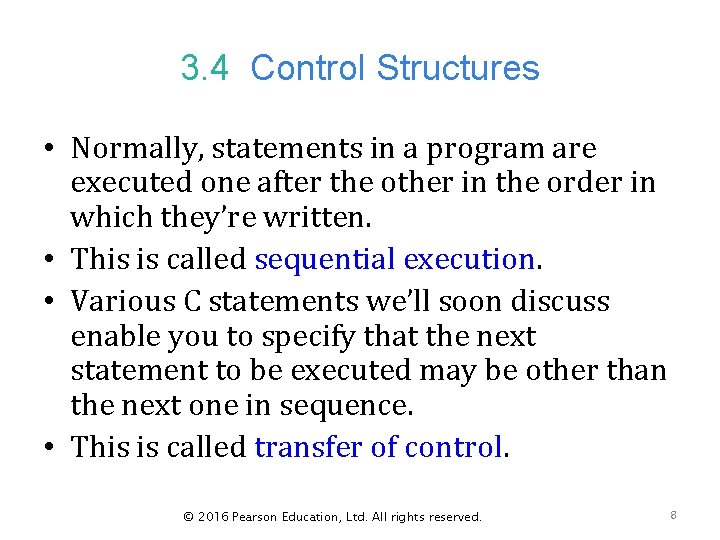 3.4 Control Structures

• Normally, statements in a program are executed one after the other in the order in which they're written.
• This is called sequential execution.
• Various C statements we'll soon discuss enable you to specify that the next statement to be executed may be other than the next one in sequence.
• This is called transfer of control.

© 2016 Pearson Education, Ltd. All rights reserved.

8